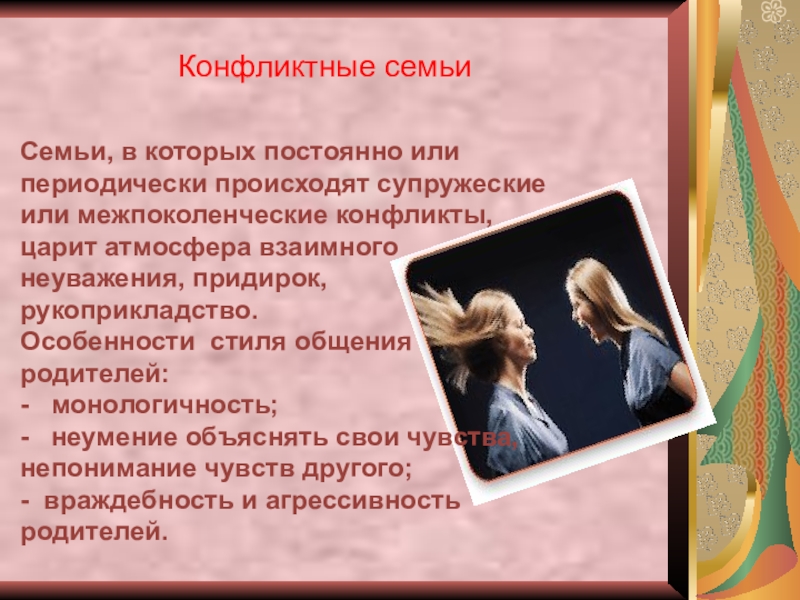 Конфликтные семьи

Семьи, в которых постоянно или периодически происходят супружеские или межпоколенческие конфликты, царит атмосфера взаимного неуважения, придирок, рукоприкладство.
Особенности стиля общения родителей:
- монологичность;
- неумение объяснять свои чувства, непонимание чувств другого;
- враждебность и агрессивность родителей.